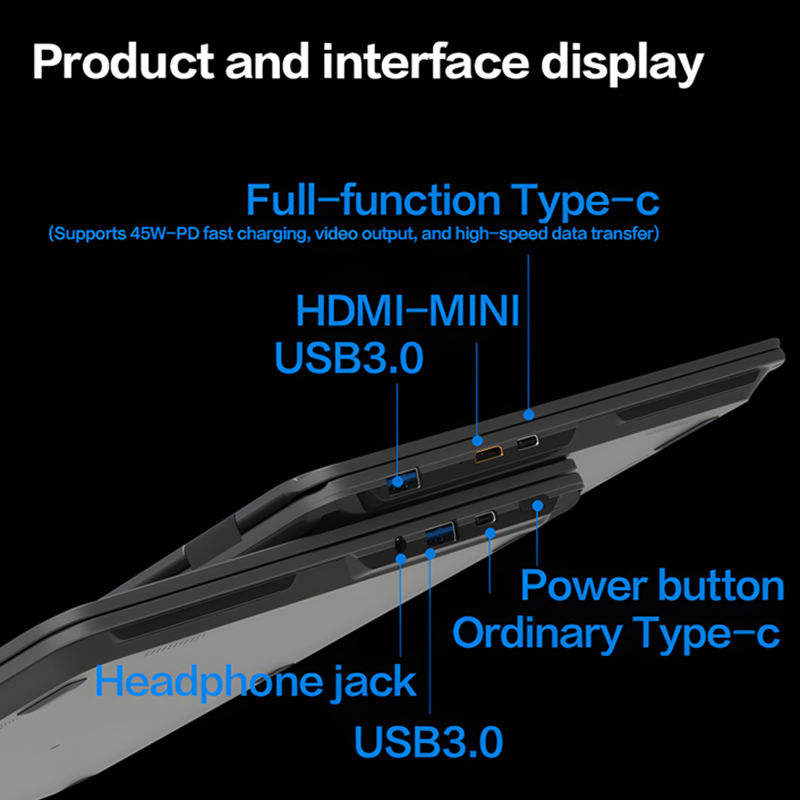 Product and interface display

Full-function Type-c
(Supports 45W-PD fast charging, video output, and high-speed data transfer)

HDMI-MINI
USB3.0

Power button
Ordinary Type-c

Headphone jack

USB3.0